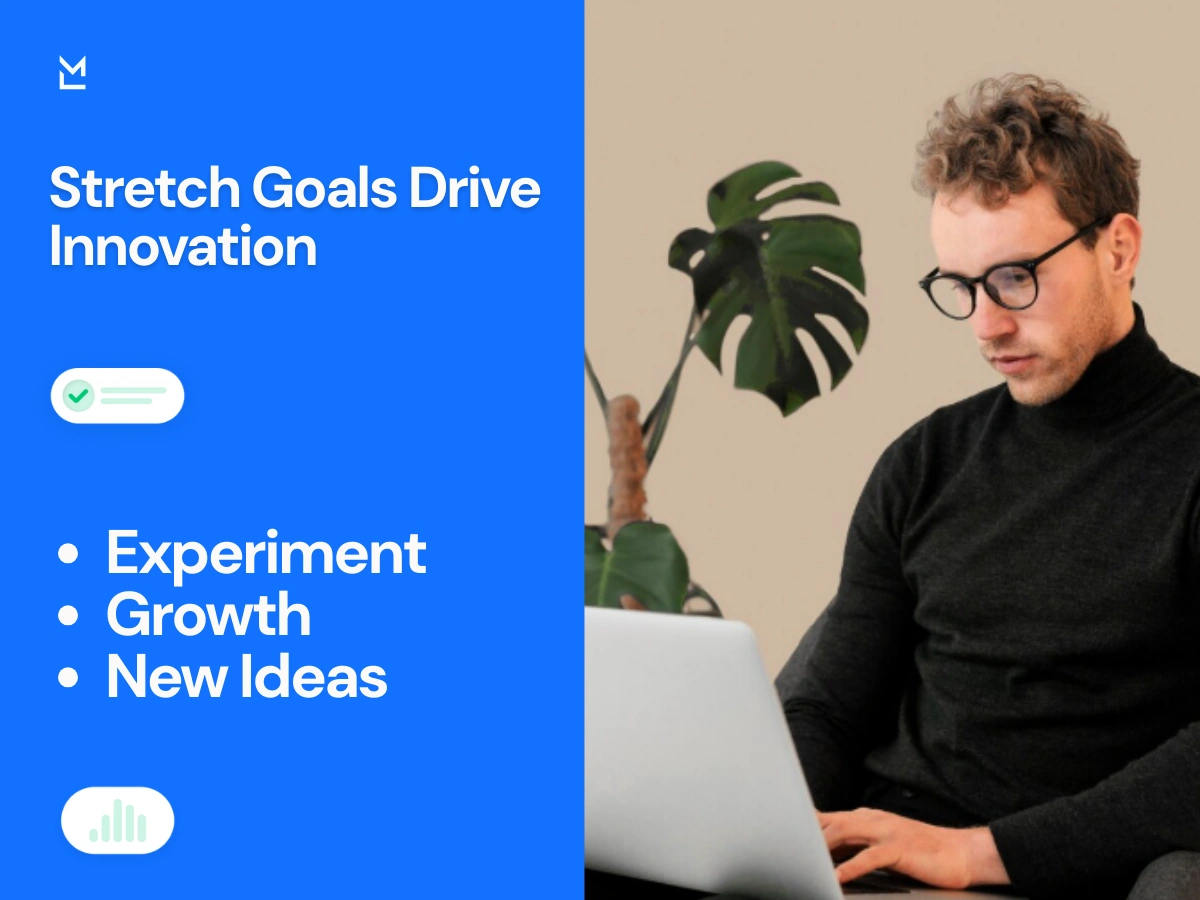 Stretch Goals Drive Innovation

• Experiment
• Growth
• New Ideas